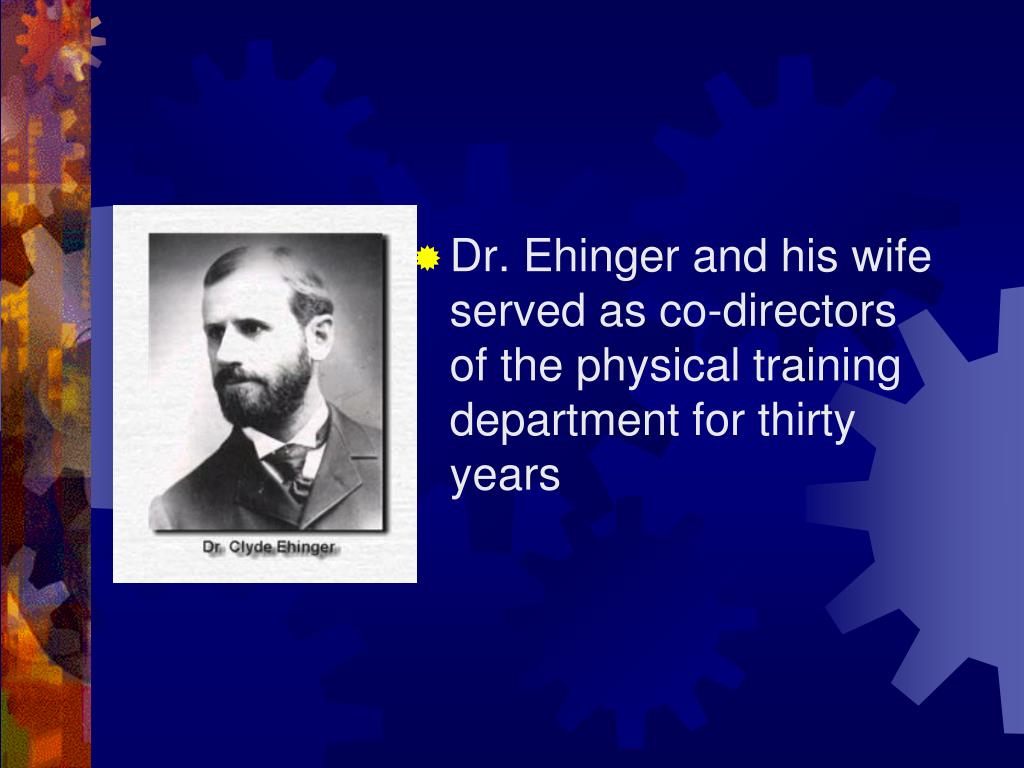 Dr. Clyde Ehinger

Dr. Ehinger and his wife served as co-directors of the physical training department for thirty years